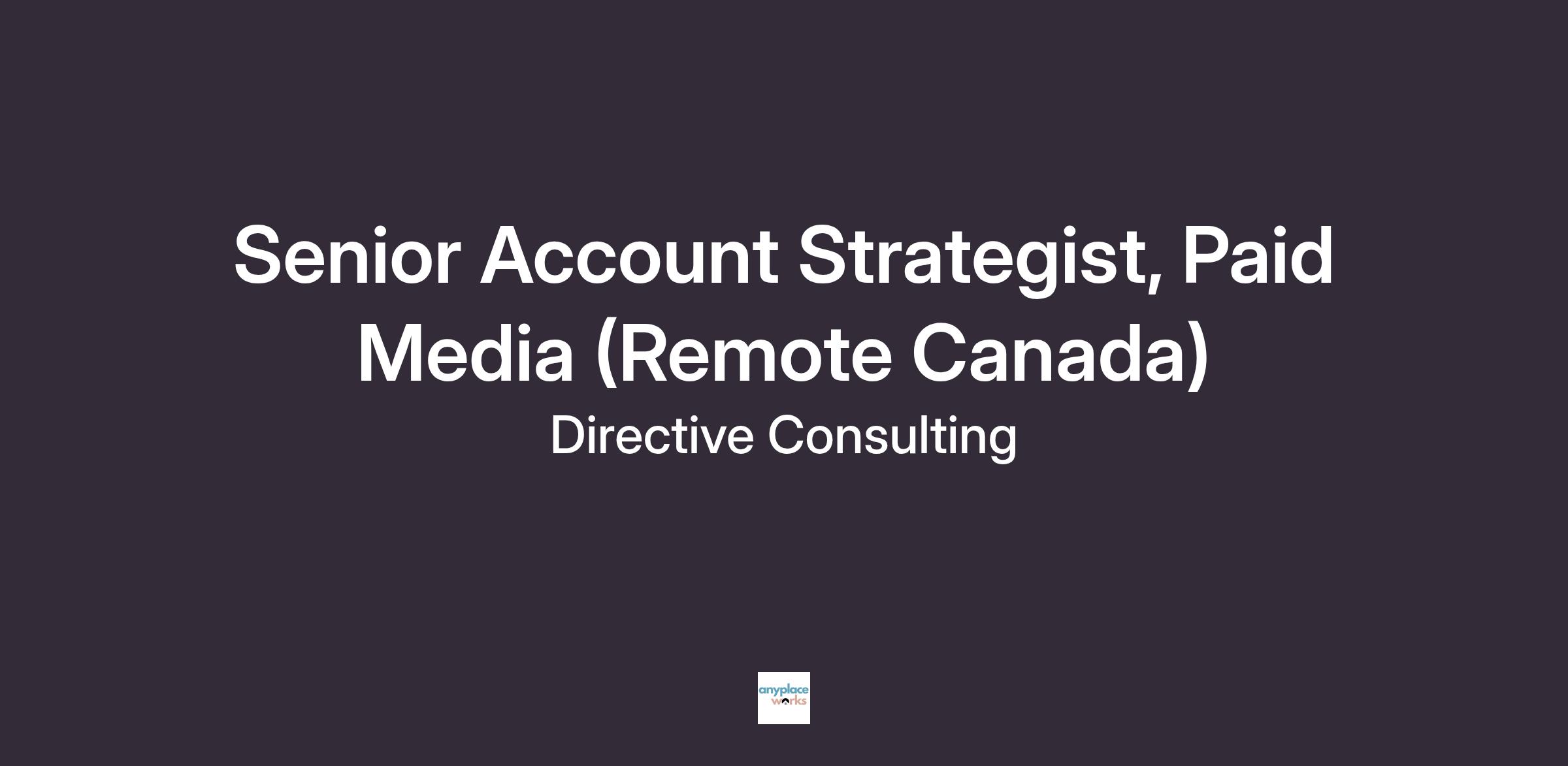 Senior Account Strategist, Paid Media (Remote Canada)

Directive Consulting

anyplace works